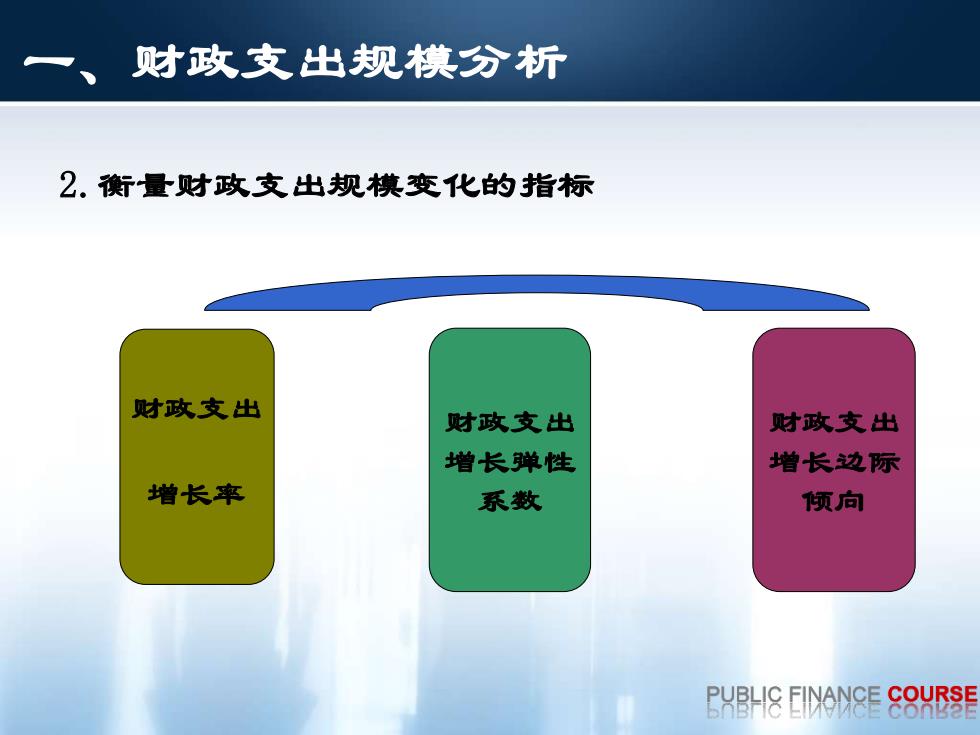 一、财政支出规模分析

2. 衡量财政支出规模变化的指标

财政支出

增长率

财政支出增长弹性系数

财政支出增长边际倾向

PUBLIC FINANCE COURSE